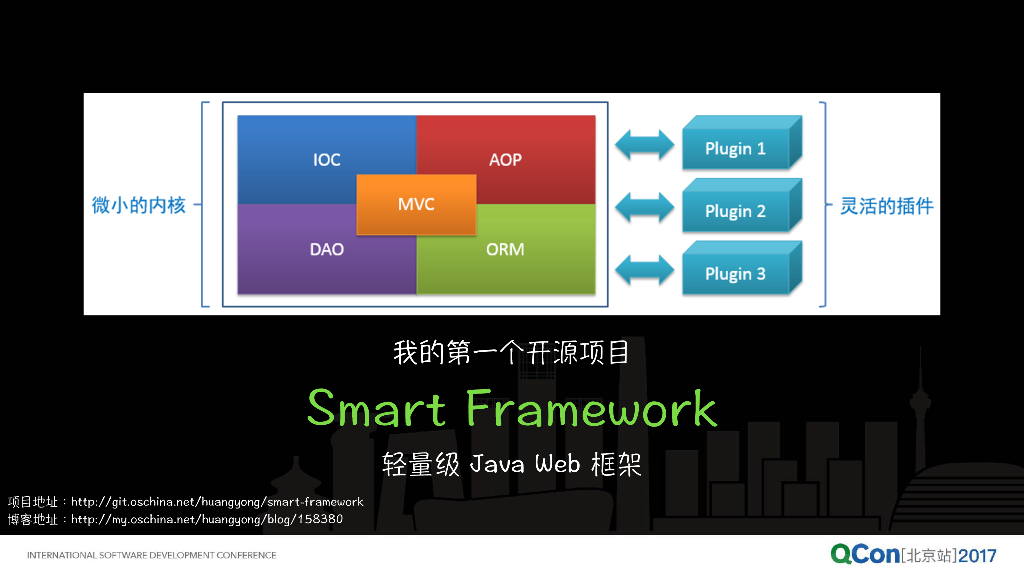 微小的内核

IOC

AOP

MVC

DAO

ORM

Plugin 1

Plugin 2

Plugin 3

灵活的插件

我的第一个开源项目

Smart Framework

轻量级 Java Web 框架

项目地址：http://git.oschina.net/huangyong/smart-framework
博客地址：http://my.oschina.net/huangyong/blog/158380

INTERNATIONAL SOFTWARE DEVELOPMENT CONFERENCE

QCon[北京站]2017